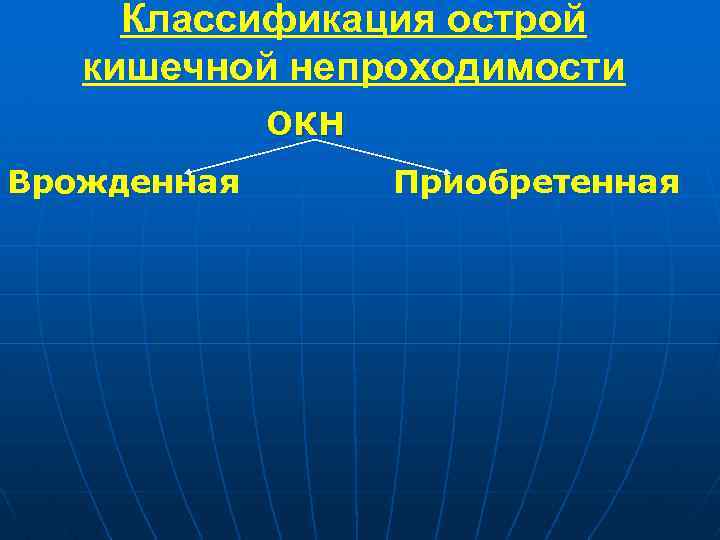 Классификация острой кишечной непроходимости

ОКН

Врожденная

Приобретенная